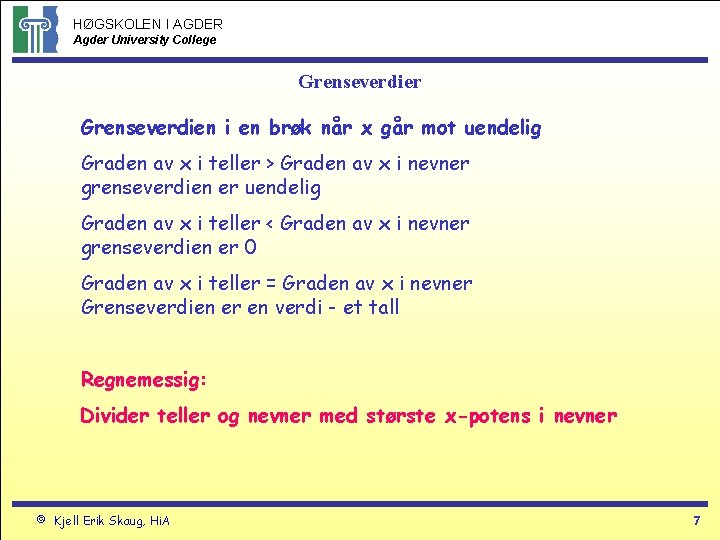 HØGSKOLEN I AGDER
Agder University College

Grenseverdier

Grenseverdien i en brøk når x går mot uendelig

Graden av x i teller > Graden av x i nevner
grenseverdien er uendelig

Graden av x i teller < Graden av x i nevner
grenseverdien er 0

Graden av x i teller = Graden av x i nevner
Grenseverdien er en verdi - et tall

Regnemessig:

Divider teller og nevner med største x-potens i nevner

© Kjell Erik Skaug, HiA

7